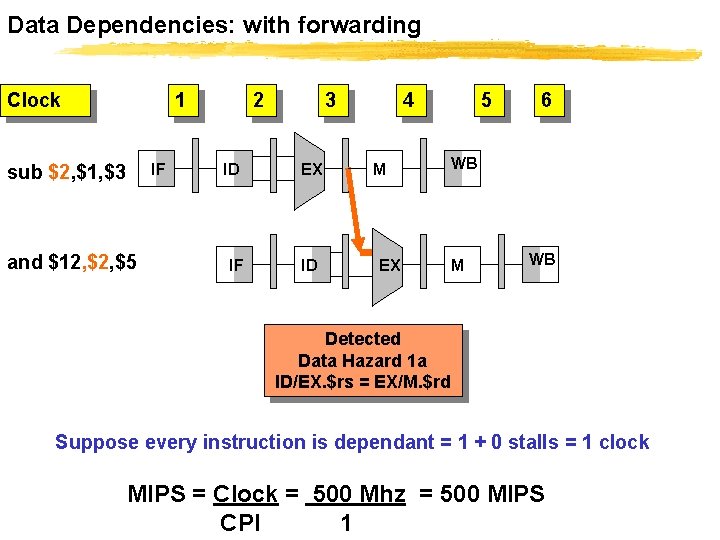 Data Dependencies: with forwarding

Clock
1
2
3
4
5
6

sub \$2,\$1,\$3
IF
ID
EX
M
WB

and \$12,\$2,\$5
IF
ID
EX
M
WB

Detected
Data Hazard 1a
ID/EX.\$rs = EX/M.\$rd

Suppose every instruction is dependant = 1 + 0 stalls = 1 clock

MIPS = $\frac{\text{Clock}}{\text{CPI}}$ = $\frac{\text{500 Mhz}}{1}$ = 500 MIPS